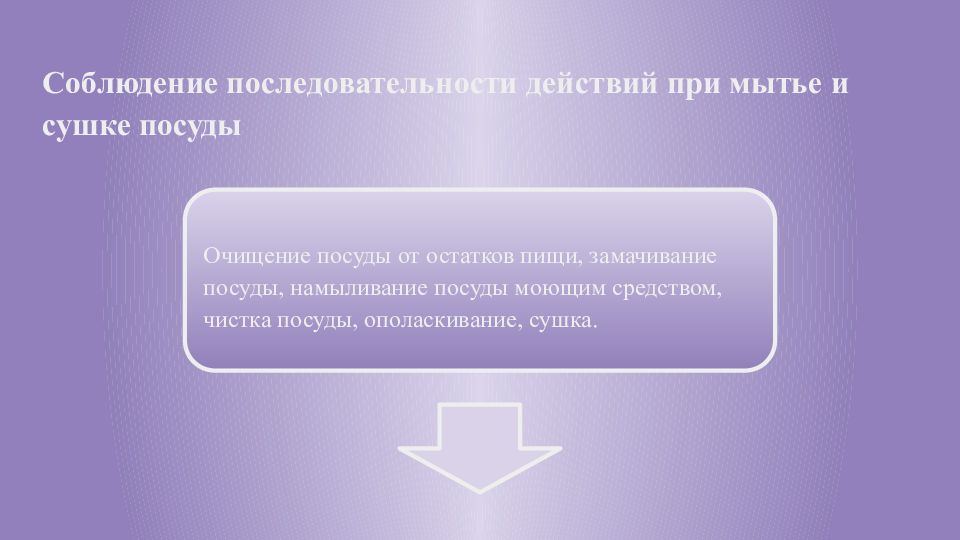 Соблюдение последовательности действий при мытье и сушке посуды

Очищение посуды от остатков пищи, замачивание посуды, намыливание посуды моющим средством, чистка посуды, ополаскивание, сушка.